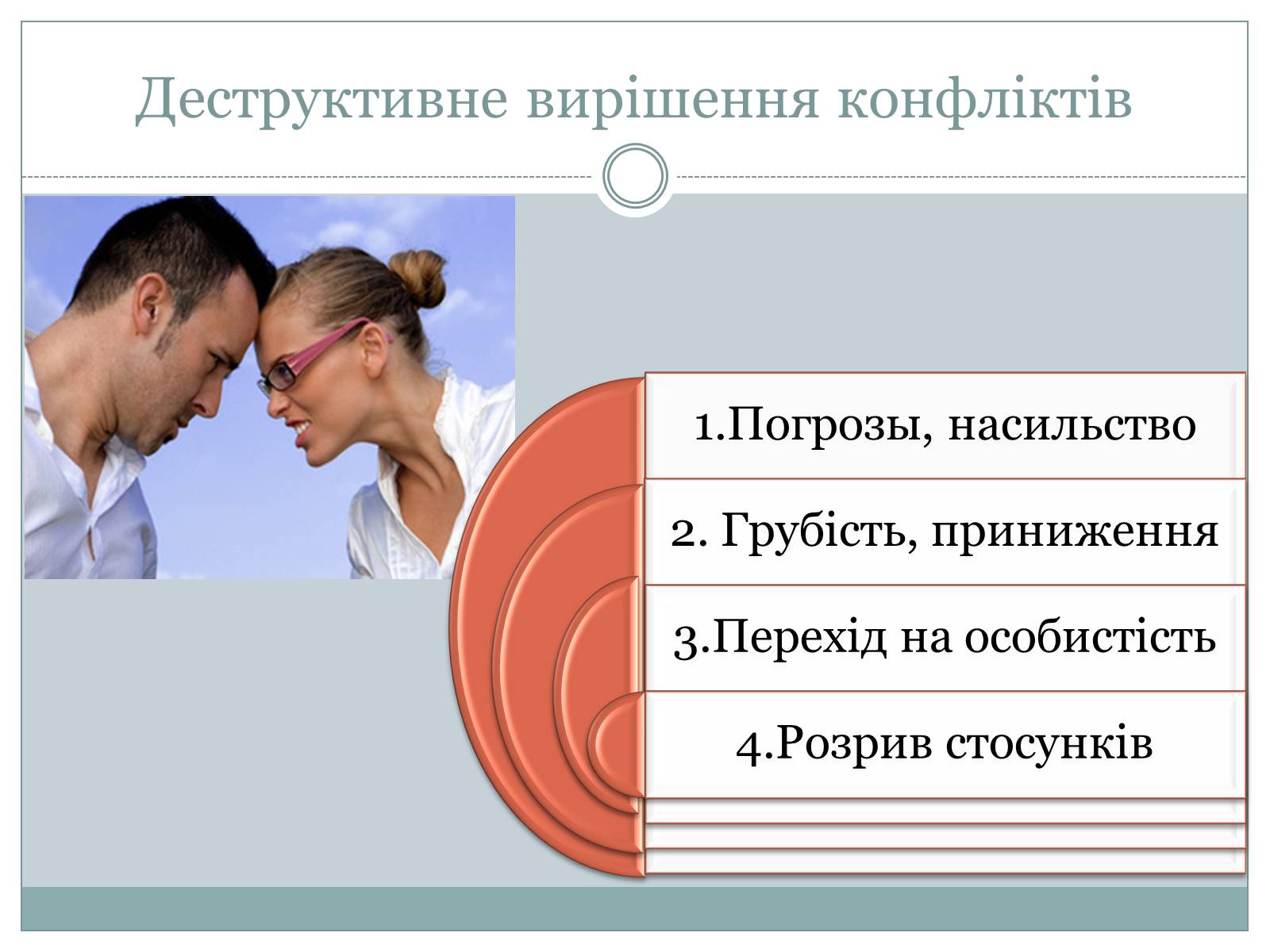 Деструктивне вирішення конфліктів

1.Погрозы, насильство

2. Грубість, приниження

3.Перехід на особистість

4.Розрив стосунків